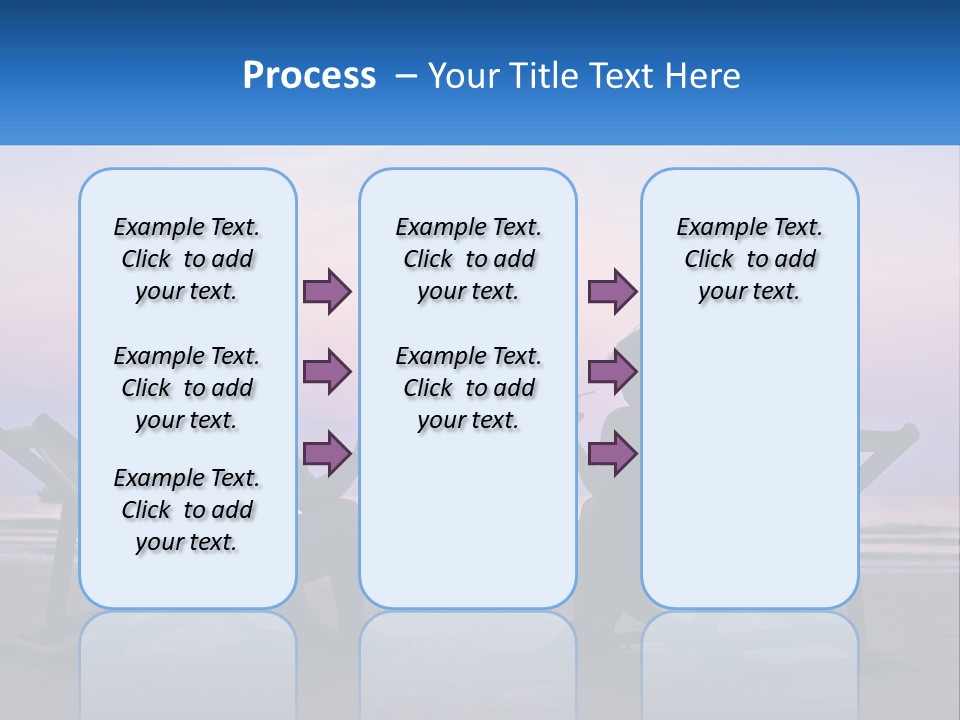 Process – Your Title Text Here

Example Text. Click to add your text.

Example Text. Click to add your text.

Example Text. Click to add your text.

Example Text. Click to add your text.

Example Text. Click to add your text.

Example Text. Click to add your text.